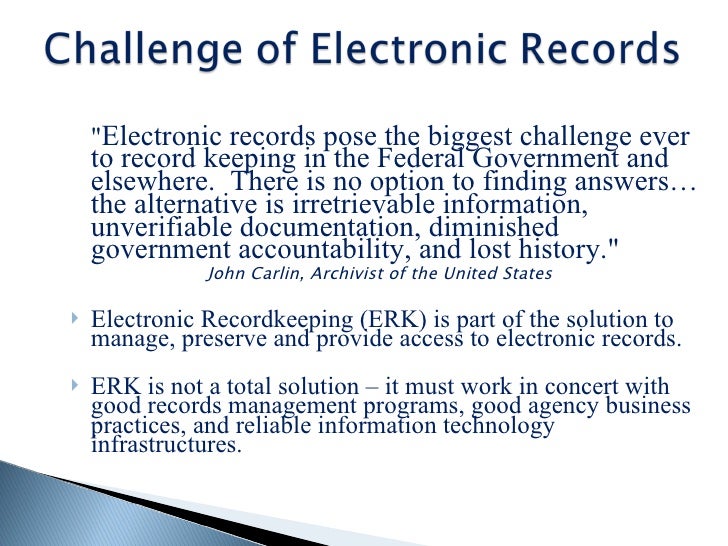 Challenge of Electronic Records

"Electronic records pose the biggest challenge ever to record keeping in the Federal Government and elsewhere. There is no option to finding answers… the alternative is irretrievable information, unverifiable documentation, diminished government accountability, and lost history."
John Carlin, Archivist of the United States

Electronic Recordkeeping (ERK) is part of the solution to manage, preserve and provide access to electronic records.

ERK is not a total solution – it must work in concert with good records management programs, good agency business practices, and reliable information technology infrastructures.